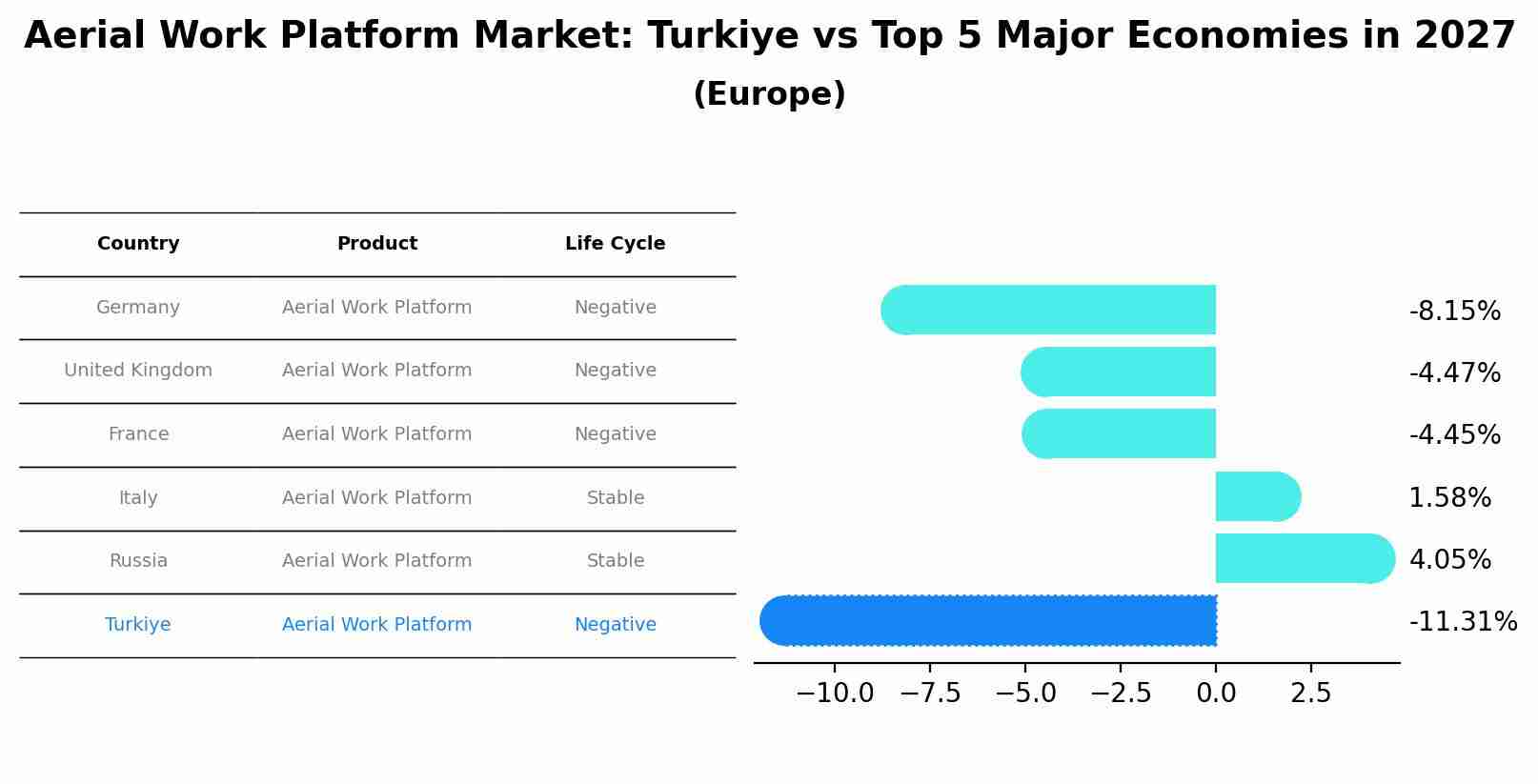 Aerial Work Platform Market: Turkiye vs Top 5 Major Economies in 2027
(Europe)

| Country | Product | Life Cycle |
|---|---|---|
| Germany | Aerial Work Platform | Negative |
| United Kingdom | Aerial Work Platform | Negative |
| France | Aerial Work Platform | Negative |
| Italy | Aerial Work Platform | Stable |
| Russia | Aerial Work Platform | Stable |
| Turkiye | Aerial Work Platform | Negative |

-8.15%
-4.47%
-4.45%
1.58%
4.05%
-11.31%

−10.0 −7.5 −5.0 −2.5 0.0 2.5